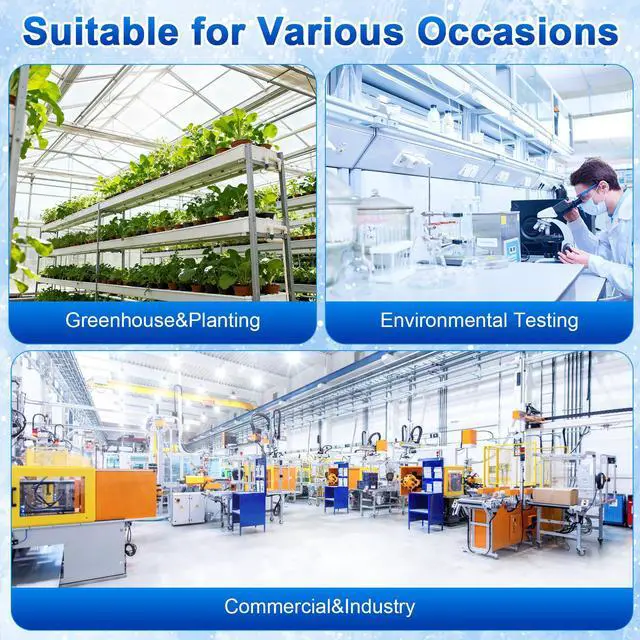 Suitable for Various Occasions

Greenhouse&Planting

Environmental Testing

Commercial&Industry